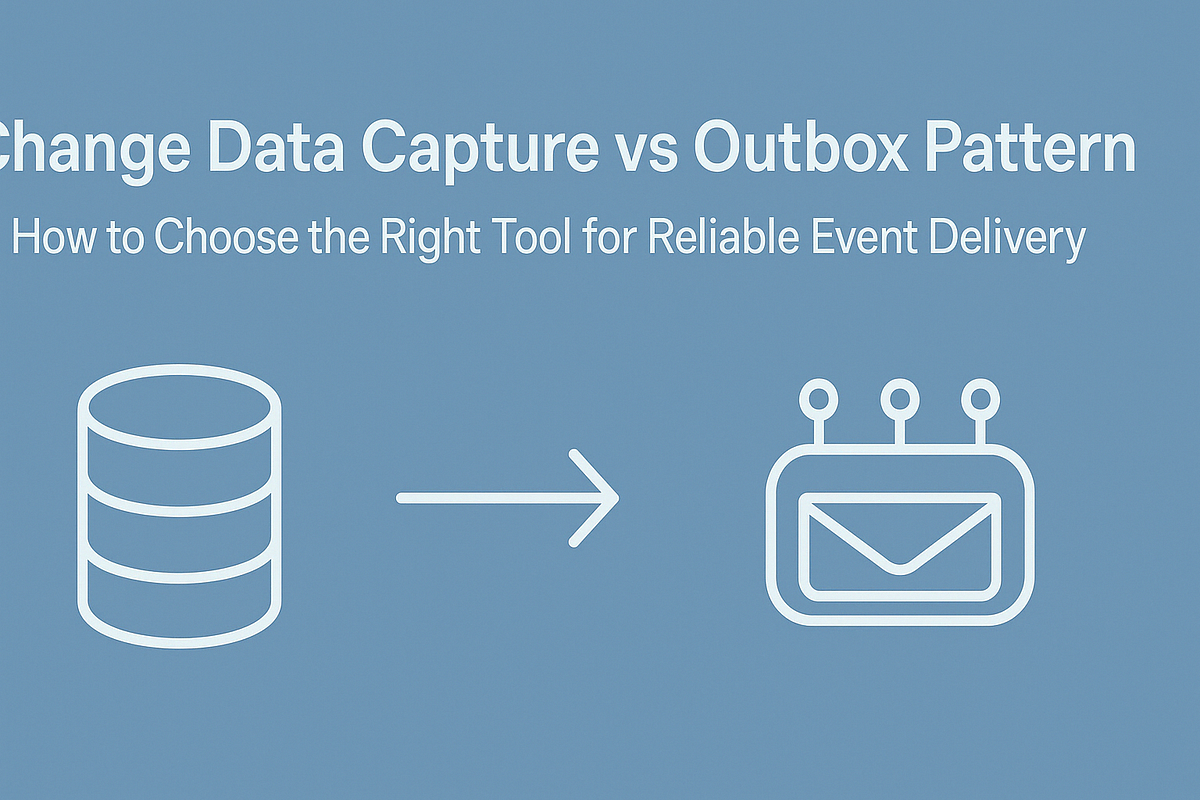 Change Data Capture vs Outbox Pattern

How to Choose the Right Tool for Reliable Event Delivery